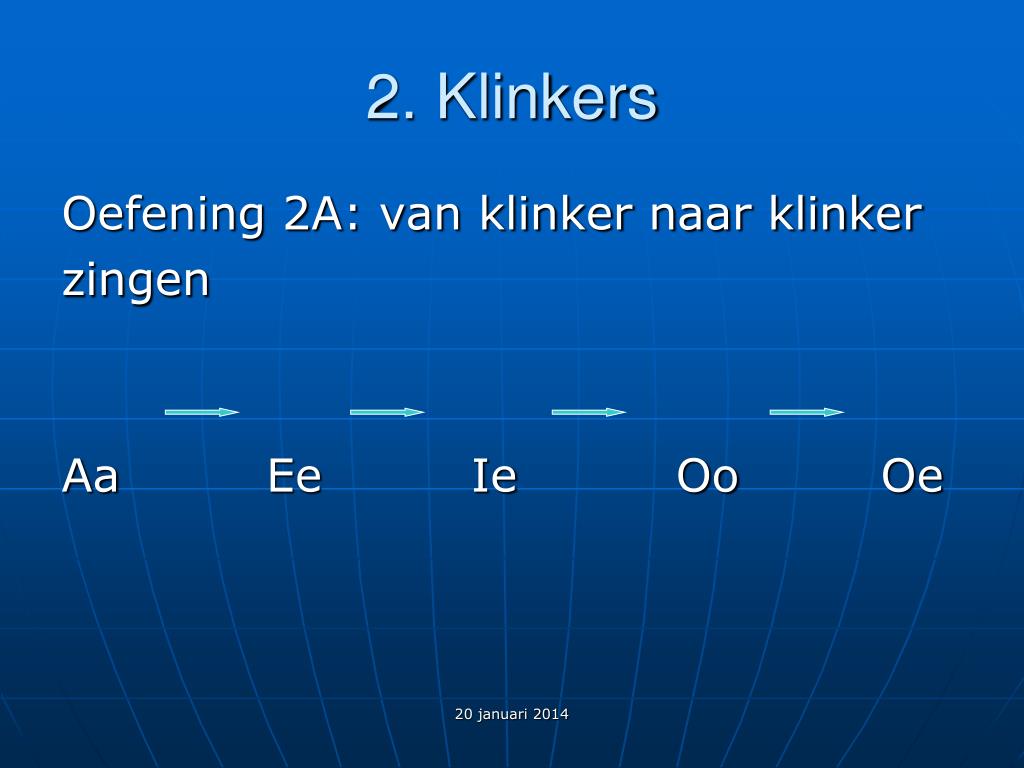 2. Klinkers

Oefening 2A: van klinker naar klinker zingen

Aa Ee Ie Oo Oe

20 januari 2014